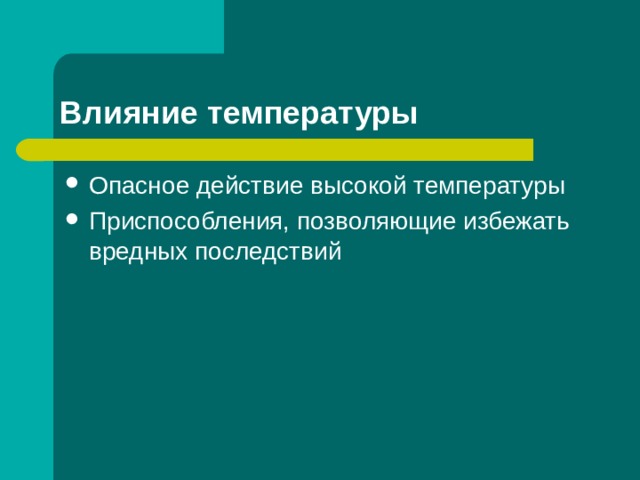 Влияние температуры

- Опасное действие высокой температуры
- Приспособления, позволяющие избежать вредных последствий